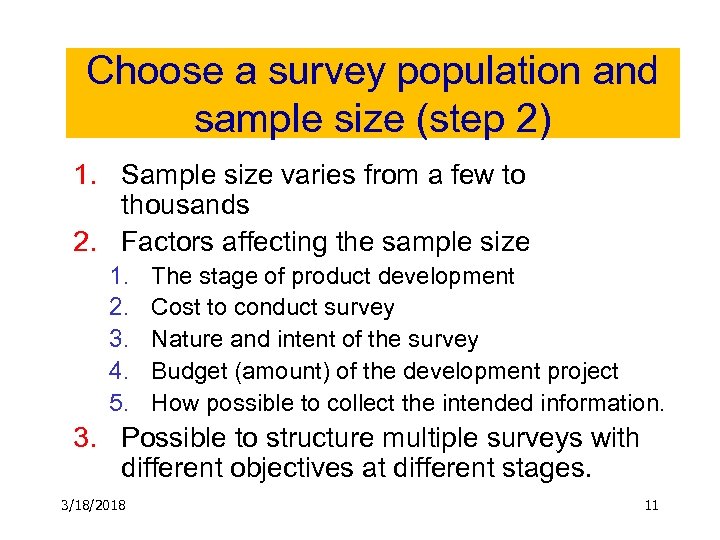 Choose a survey population and sample size (step 2)

1. Sample size varies from a few to thousands
2. Factors affecting the sample size
   1. The stage of product development
   2. Cost to conduct survey
   3. Nature and intent of the survey
   4. Budget (amount) of the development project
   5. How possible to collect the intended information.
3. Possible to structure multiple surveys with different objectives at different stages.

3/18/2018

11